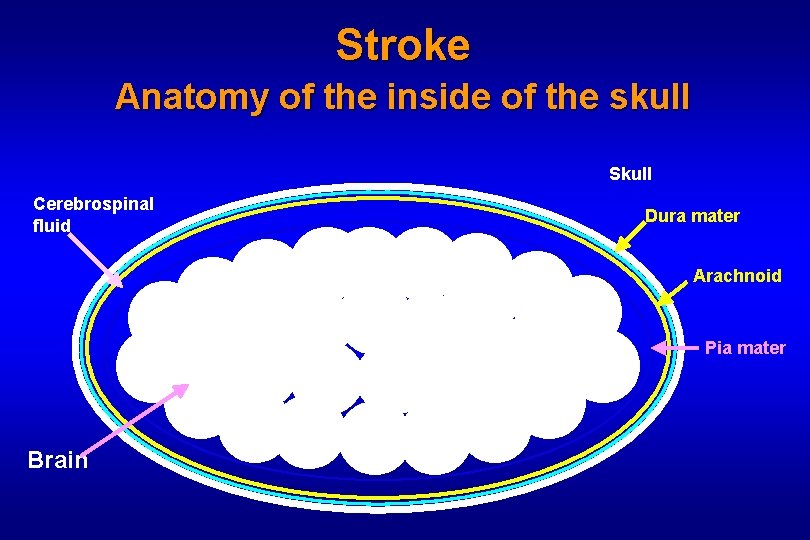 Stroke
Anatomy of the inside of the skull

Skull

Cerebrospinal fluid

Dura mater

Arachnoid

Pia mater

Brain